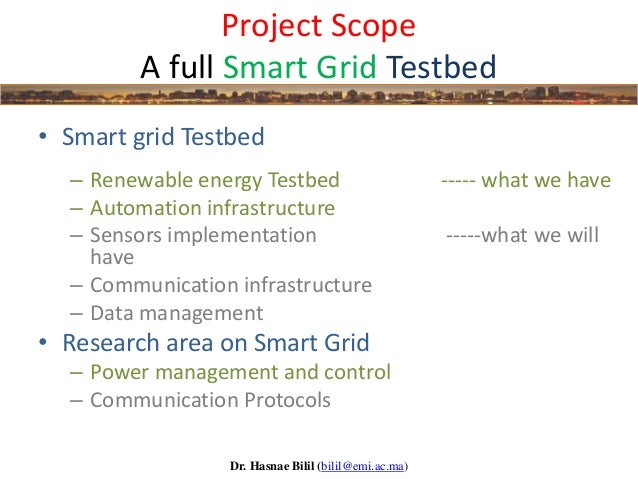 Project Scope
A full Smart Grid Testbed

• Smart grid Testbed
– Renewable energy Testbed ----- what we have
– Automation infrastructure
– Sensors implementation -----what we will have
– Communication infrastructure
– Data management
• Research area on Smart Grid
– Power management and control
– Communication Protocols

Dr. Hasnae Bilil (bilil@emi.ac.ma)